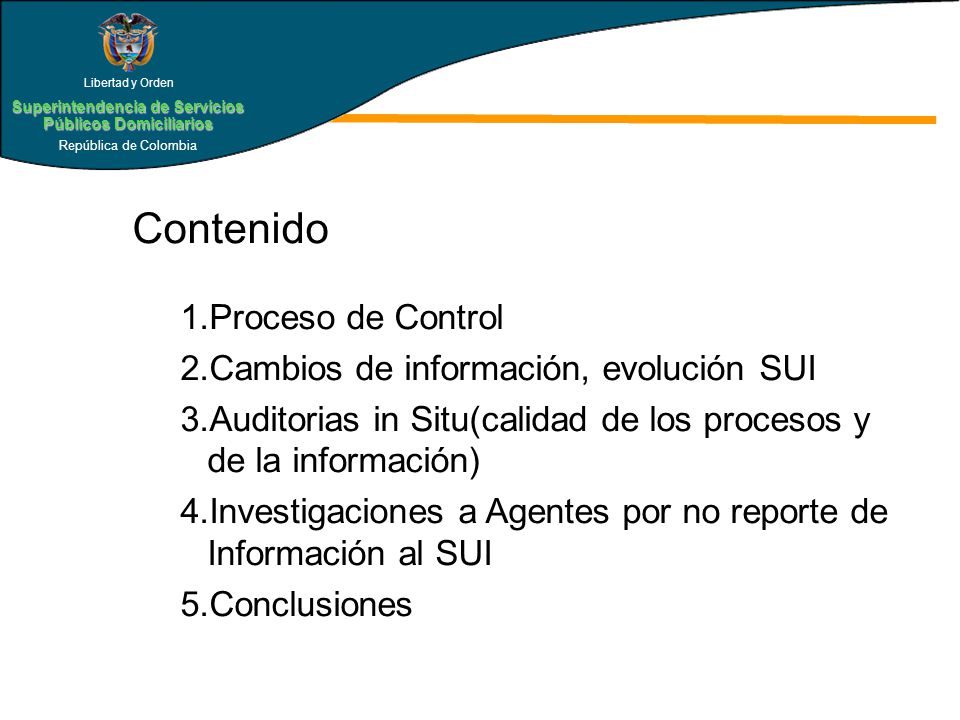 Libertad y Orden

Superintendencia de Servicios Públicos Domiciliarios

República de Colombia

Contenido

1.Proceso de Control

2.Cambios de información, evolución SUI

3.Auditorias in Situ(calidad de los procesos y de la información)

4.Investigaciones a Agentes por no reporte de Información al SUI

5.Conclusiones